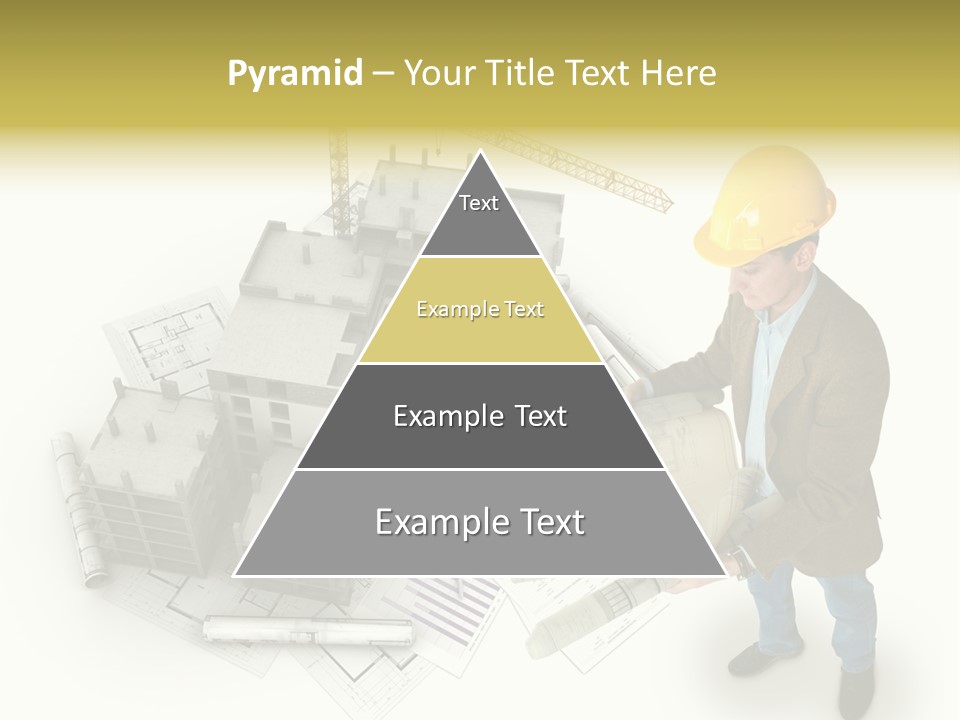 Pyramid – Your Title Text Here

Text

Example Text

Example Text

Example Text